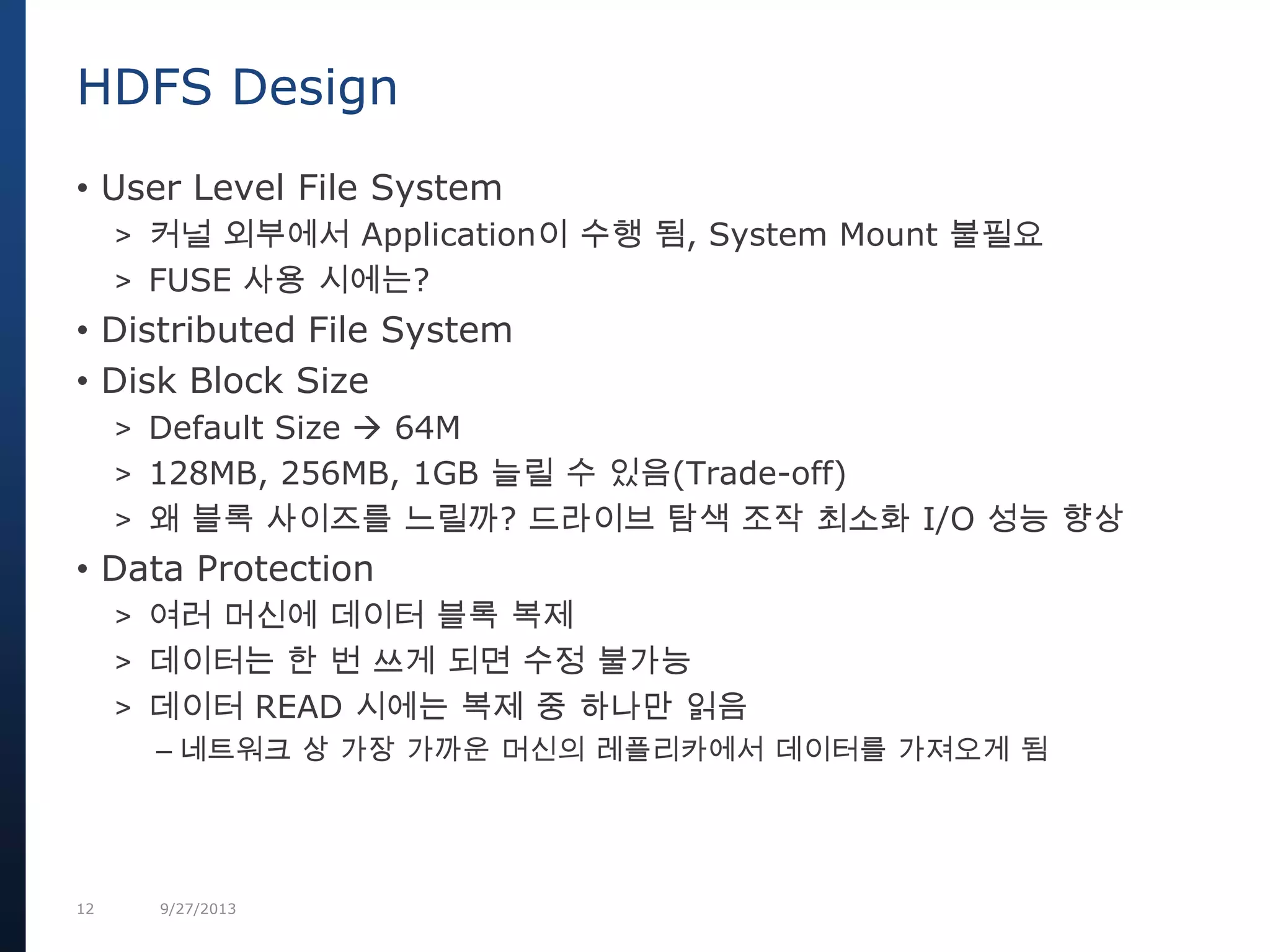 HDFS Design

• User Level File System
> 커널 외부에서 Application이 수행 됨, System Mount 불필요
> FUSE 사용 시에는?
• Distributed File System
• Disk Block Size
> Default Size → 64M
> 128MB, 256MB, 1GB 늘릴 수 있음(Trade-off)
> 왜 블록 사이즈를 느릴까? 드라이브 탐색 조작 최소화 I/O 성능 향상
• Data Protection
> 여러 머신에 데이터 블록 복제
> 데이터는 한 번 쓰게 되면 수정 불가능
> 데이터 READ 시에는 복제 중 하나만 읽음
– 네트워크 상 가장 가까운 머신의 레플리카에서 데이터를 가져오게 됨

12 9/27/2013